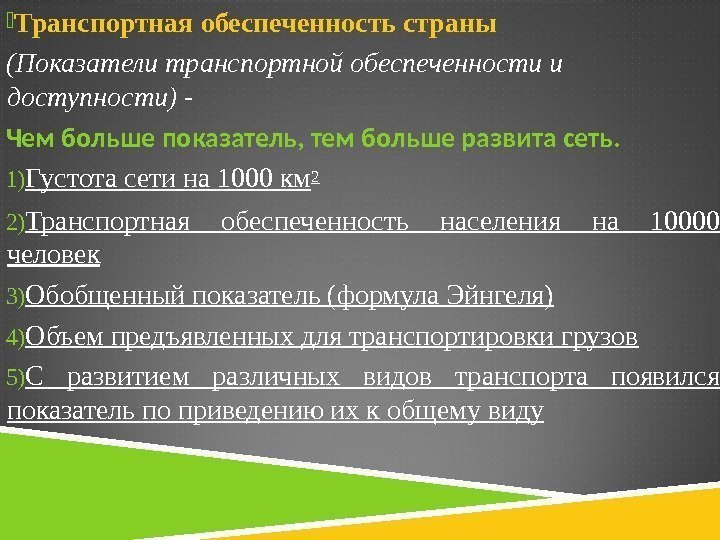 Транспортная обеспеченность страны

(Показатели транспортной обеспеченности и доступности) -

Чем больше показатель, тем больше развита сеть.

1) Густота сети на 1000 км$^2$

2) Транспортная обеспеченность населения на 10000 человек

3) Обобщенный показатель (формула Эйнгеля)

4) Объем предъявленных для транспортировки грузов

5) С развитием различных видов транспорта появился показатель по приведению их к общему виду